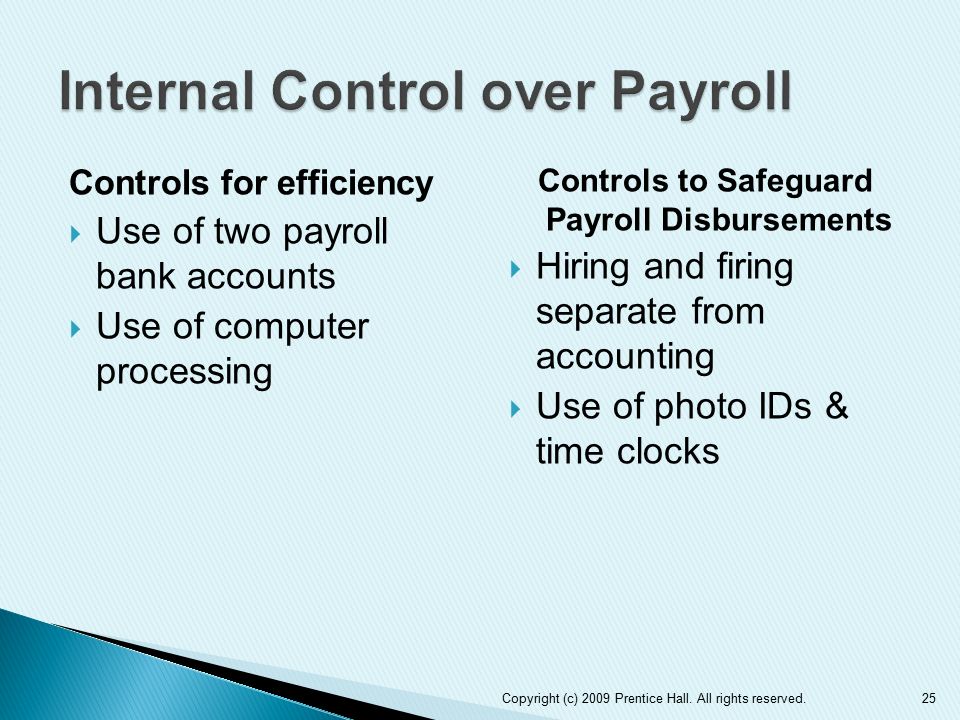 Internal Control over Payroll

Controls for efficiency

Use of two payroll bank accounts

Use of computer processing

Controls to Safeguard Payroll Disbursements

Hiring and firing separate from accounting

Use of photo IDs & time clocks

Copyright (c) 2009 Prentice Hall. All rights reserved.

25